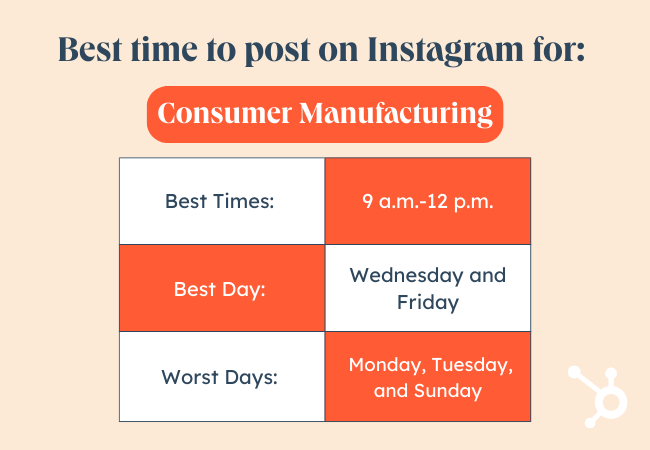 Best time to post on Instagram for:

Consumer Manufacturing

| Best Times: | 9 a.m.-12 p.m. |
|---|---|
| Best Day: | Wednesday and Friday |
| Worst Days: | Monday, Tuesday, and Sunday |